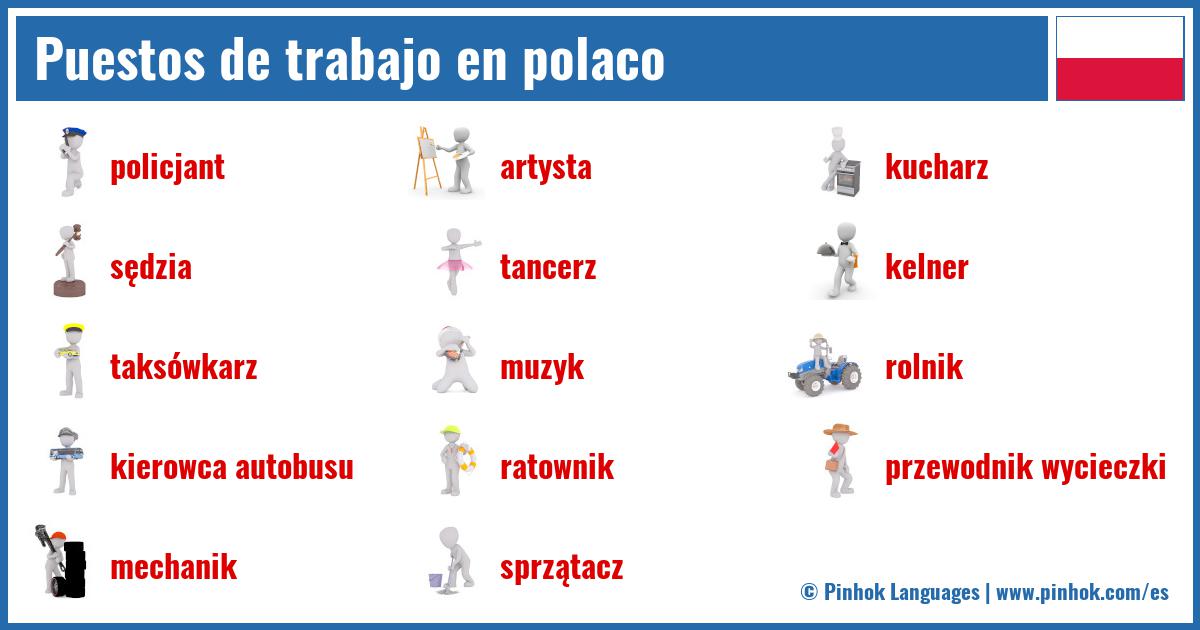 Puestos de trabajo en polaco

policjant
sędzia
taksówkarz
kierowca autobusu
mechanik

artysta
tancerz
muzyk
ratownik
sprzątacz

kucharz
kelner
rolnik
przewodnik wycieczki

© Pinhok Languages | www.pinhok.com/es